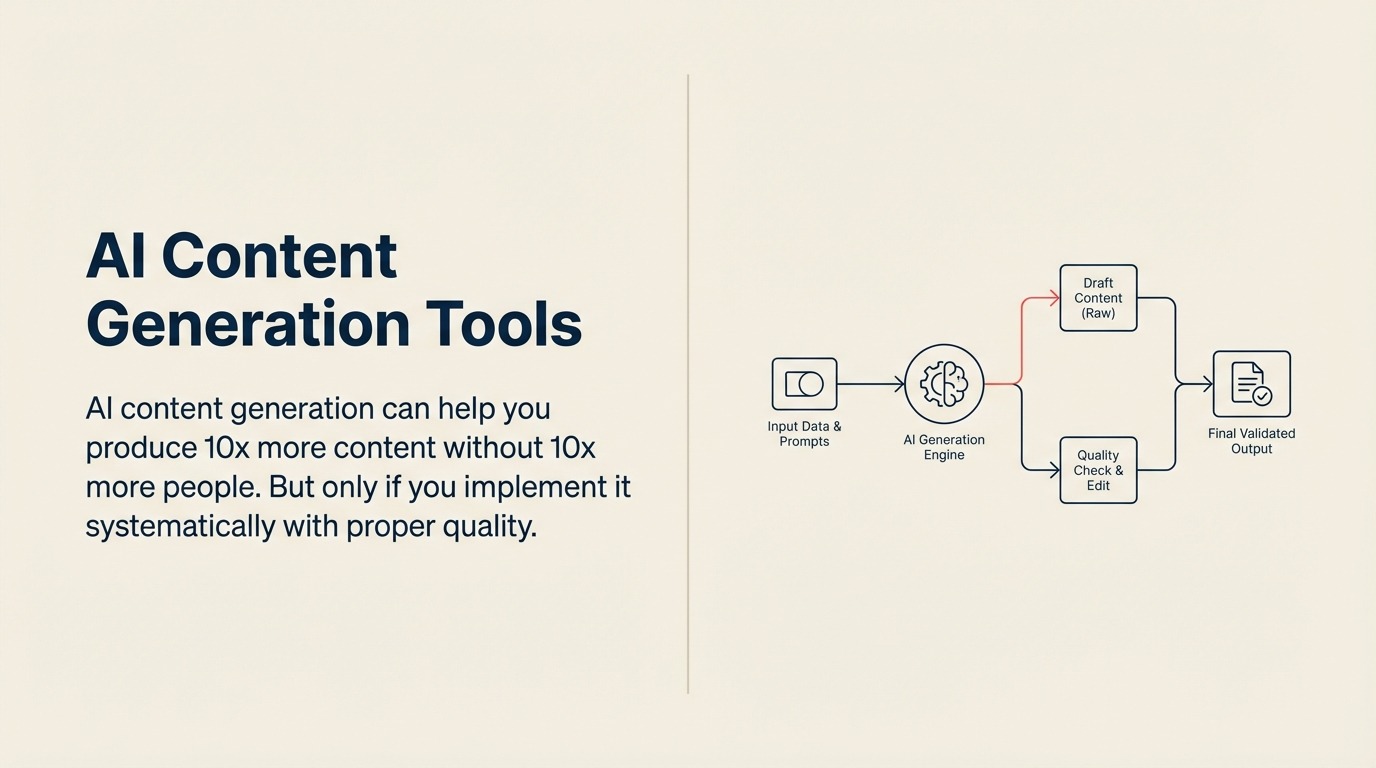 AI Content Generation Tools

AI content generation can help you produce 10x more content without 10x more people. But only if you implement it systematically with proper quality.

Input Data & Prompts

AI Generation Engine

Draft Content (Raw)

Quality Check & Edit

Final Validated Output